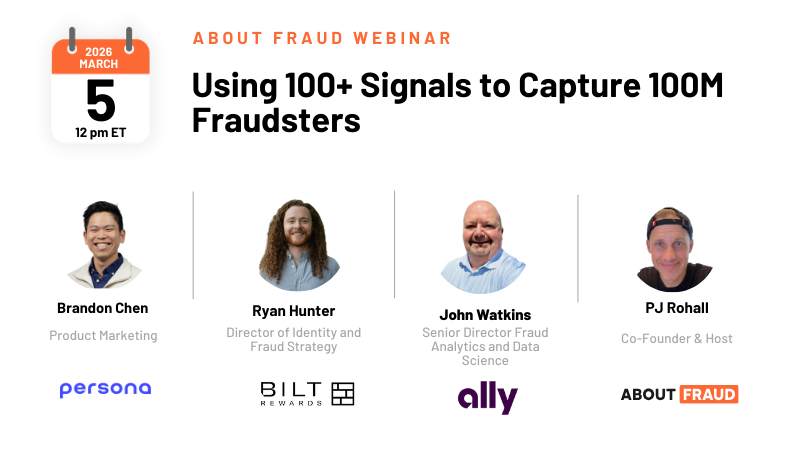 2026
MARCH
5
12 pm ET

ABOUT FRAUD WEBINAR

Using 100+ Signals to Capture 100M Fraudsters

Brandon Chen
Product Marketing
persona

Ryan Hunter
Director of Identity and Fraud Strategy
BILT REWARDS

John Watkins
Senior Director Fraud Analytics and Data Science
ally

PJ Rohall
Co-Founder & Host
ABOUT FRAUD